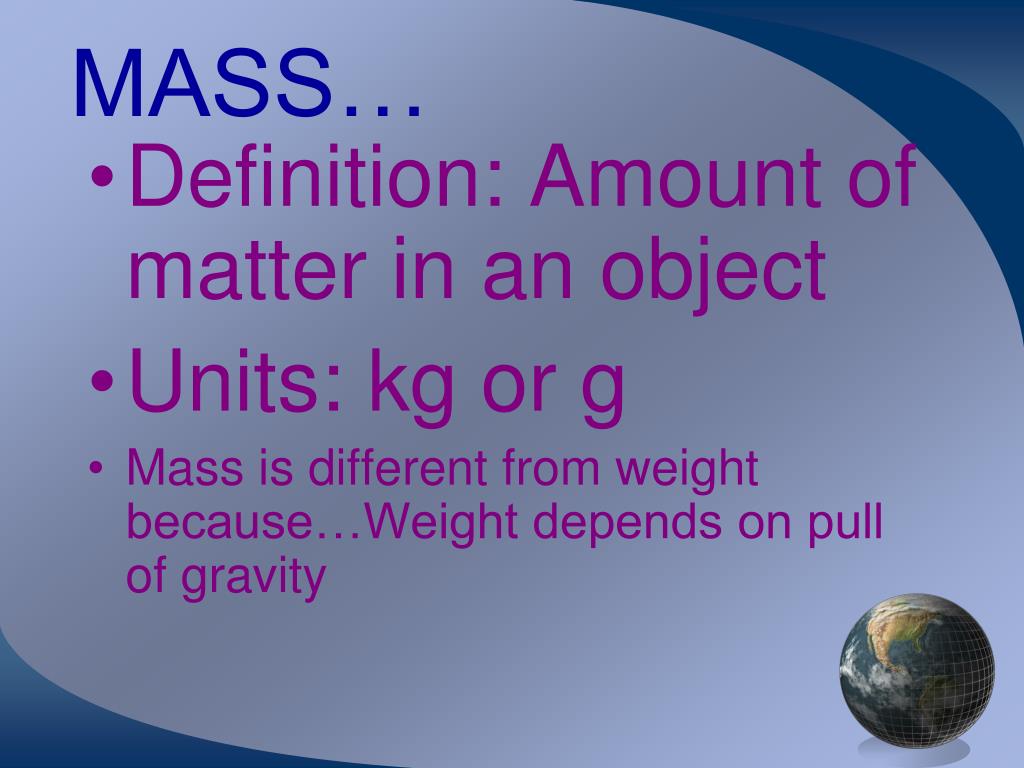 MASS…

• Definition: Amount of matter in an object

• Units: kg or g

• Mass is different from weight because…Weight depends on pull of gravity